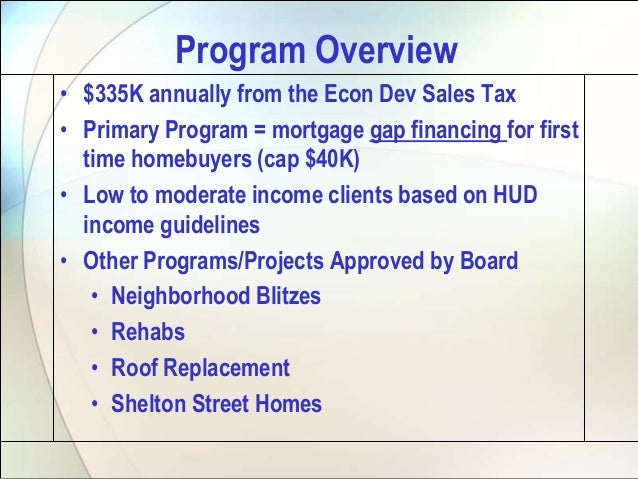 Program Overview

• \$335K annually from the Econ Dev Sales Tax
• Primary Program = mortgage gap financing for first time homebuyers (cap \$40K)
• Low to moderate income clients based on HUD income guidelines
• Other Programs/Projects Approved by Board
  • Neighborhood Blitzes
  • Rehabs
  • Roof Replacement
  • Shelton Street Homes